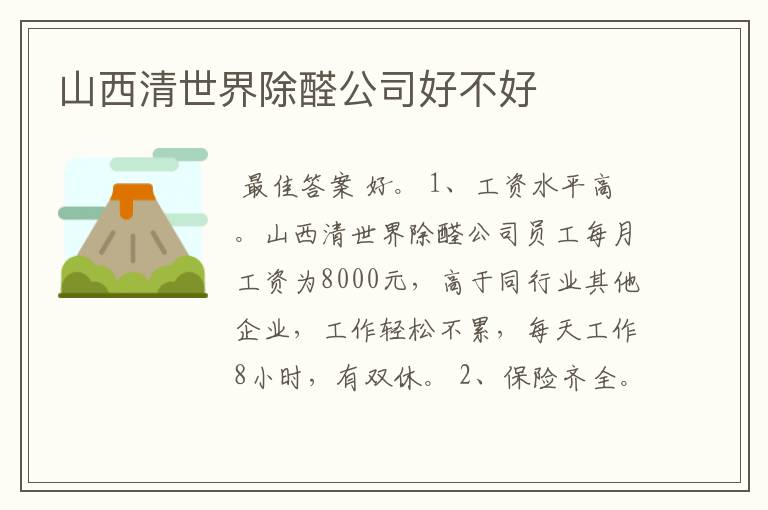 山西清世界除醛公司好不好

最佳答案 好。 1、工资水平高。山西清世界除醛公司员工每月工资为8000元，高于同行业其他企业，工作轻松不累，每天工作8小时，有双休。 2、保险齐全。